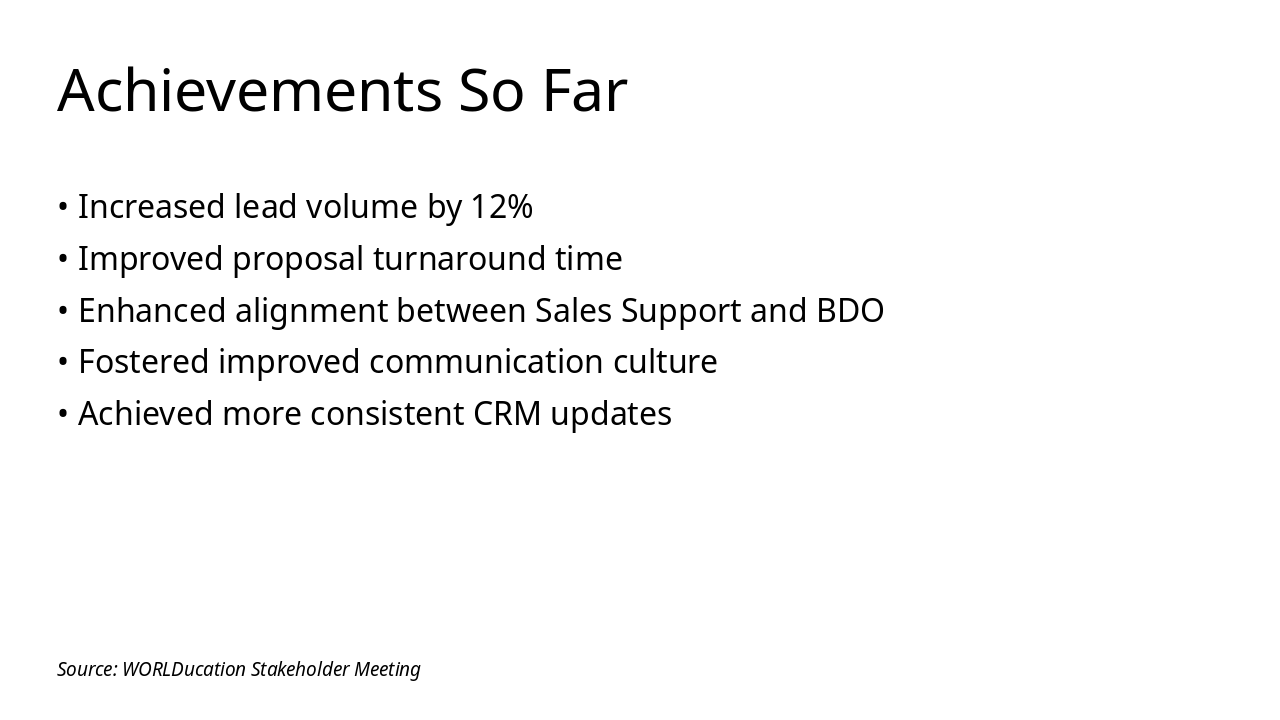 Achievements So Far

• Increased lead volume by 12%
• Improved proposal turnaround time
• Enhanced alignment between Sales Support and BDO
• Fostered improved communication culture
• Achieved more consistent CRM updates

Source: WORLDucation Stakeholder Meeting